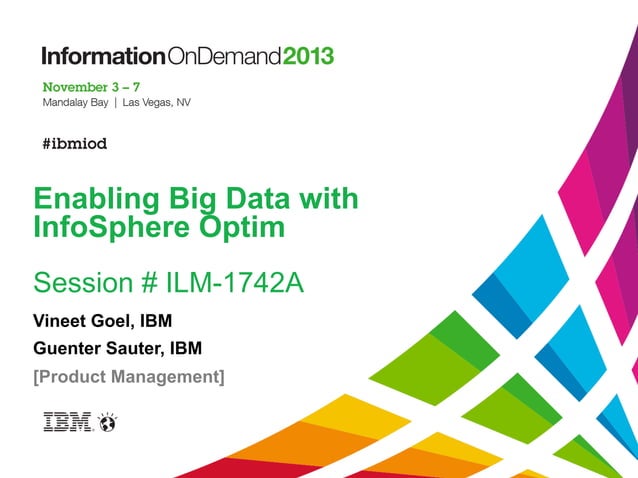 InformationOnDemand2013

November 3 – 7
Mandalay Bay | Las Vegas, NV

#ibmiod

Enabling Big Data with InfoSphere Optim

Session # ILM-1742A

Vineet Goel, IBM

Guenter Sauter, IBM

[Product Management]

IBM